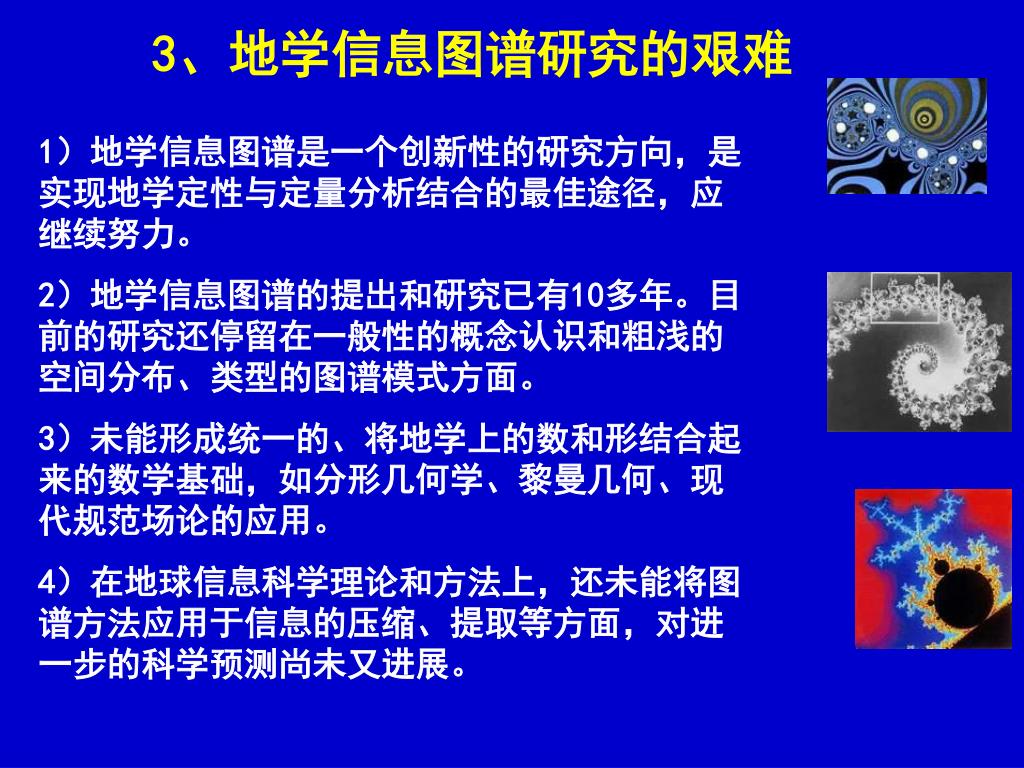 3、地学信息图谱研究的艰难

1）地学信息图谱是一个创新性的研究方向，是实现地学定性与定量分析结合的最佳途径，应继续努力。

2）地学信息图谱的提出和研究已有10多年。目前的研究还停留在一般性的概念认识和粗浅的空间分布、类型的图谱模式方面。

3）未能形成统一的、将地学上的数和形结合起来的数学基础，如分形几何学、黎曼几何、现代规范场论的应用。

4）在地球信息科学理论和方法上，还未能将图谱方法应用于信息的压缩、提取等方面，对进一步的科学预测尚未又进展。